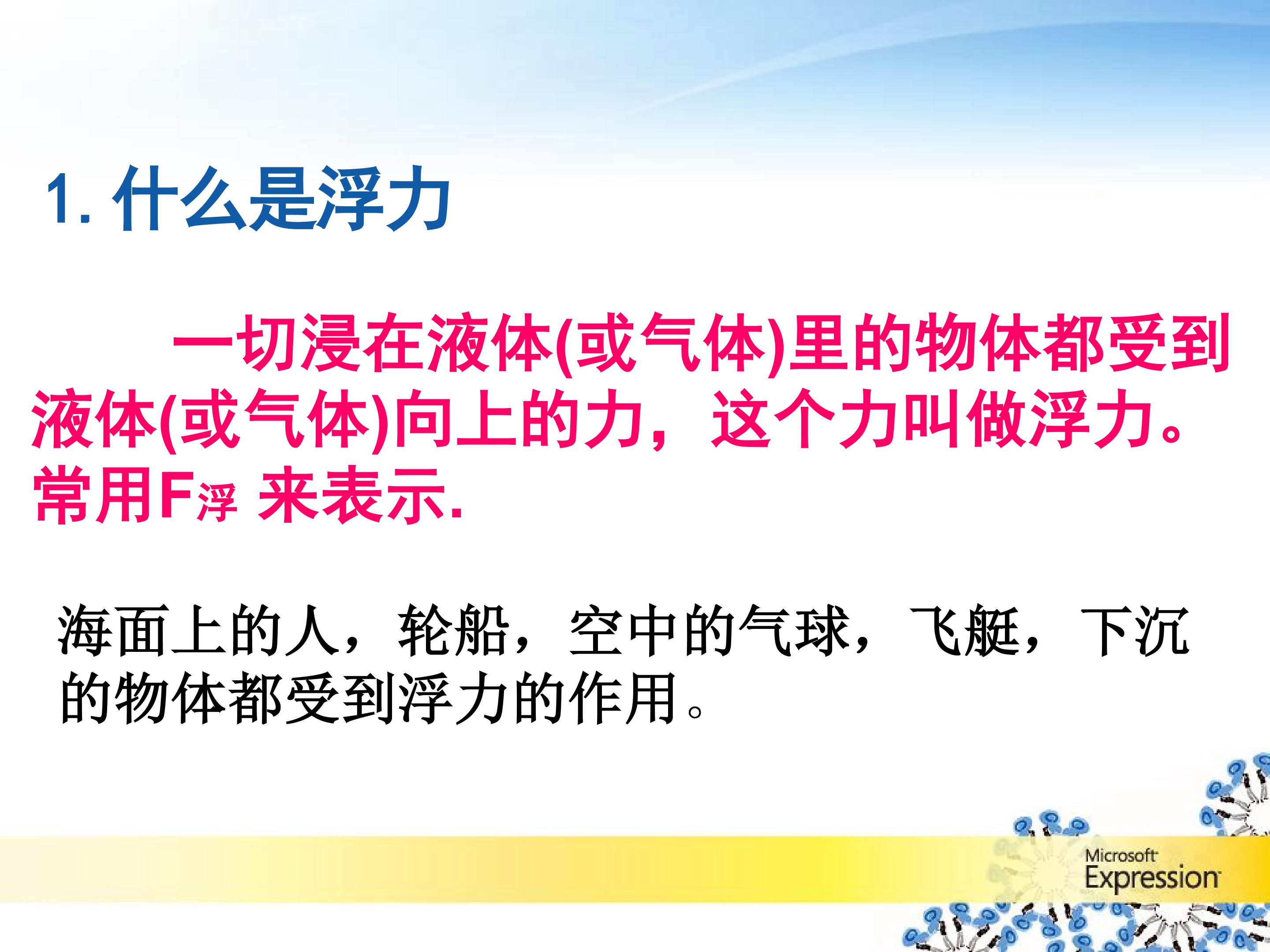 1. 什么是浮力

一切浸在液体(或气体)里的物体都受到液体(或气体)向上的力，这个力叫做浮力。常用$F_{浮}$ 来表示.

海面上的人，轮船，空中的气球，飞艇，下沉的物体都受到浮力的作用。

Microsoft
Expression